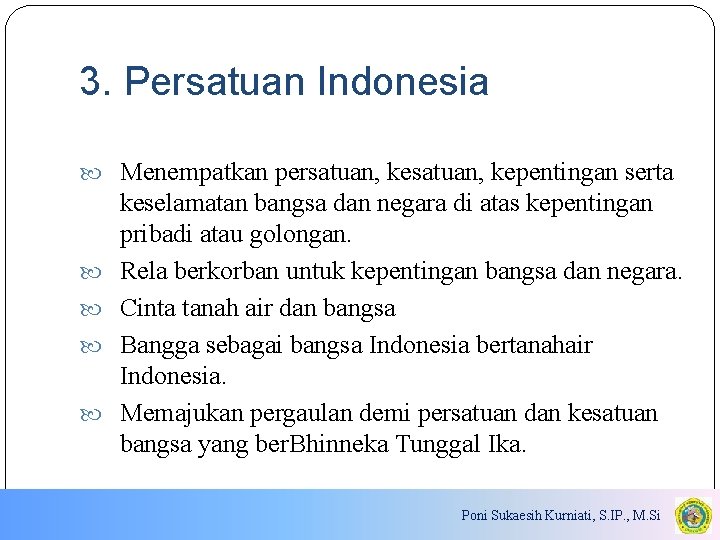 3. Persatuan Indonesia

Menempatkan persatuan, kesatuan, kepentingan serta keselamatan bangsa dan negara di atas kepentingan pribadi atau golongan.

Rela berkorban untuk kepentingan bangsa dan negara.

Cinta tanah air dan bangsa

Bangga sebagai bangsa Indonesia bertanahair Indonesia.

Memajukan pergaulan demi persatuan dan kesatuan bangsa yang berBhinneka Tunggal Ika.

Poni Sukaesih Kurniati, S.IP., M.Si